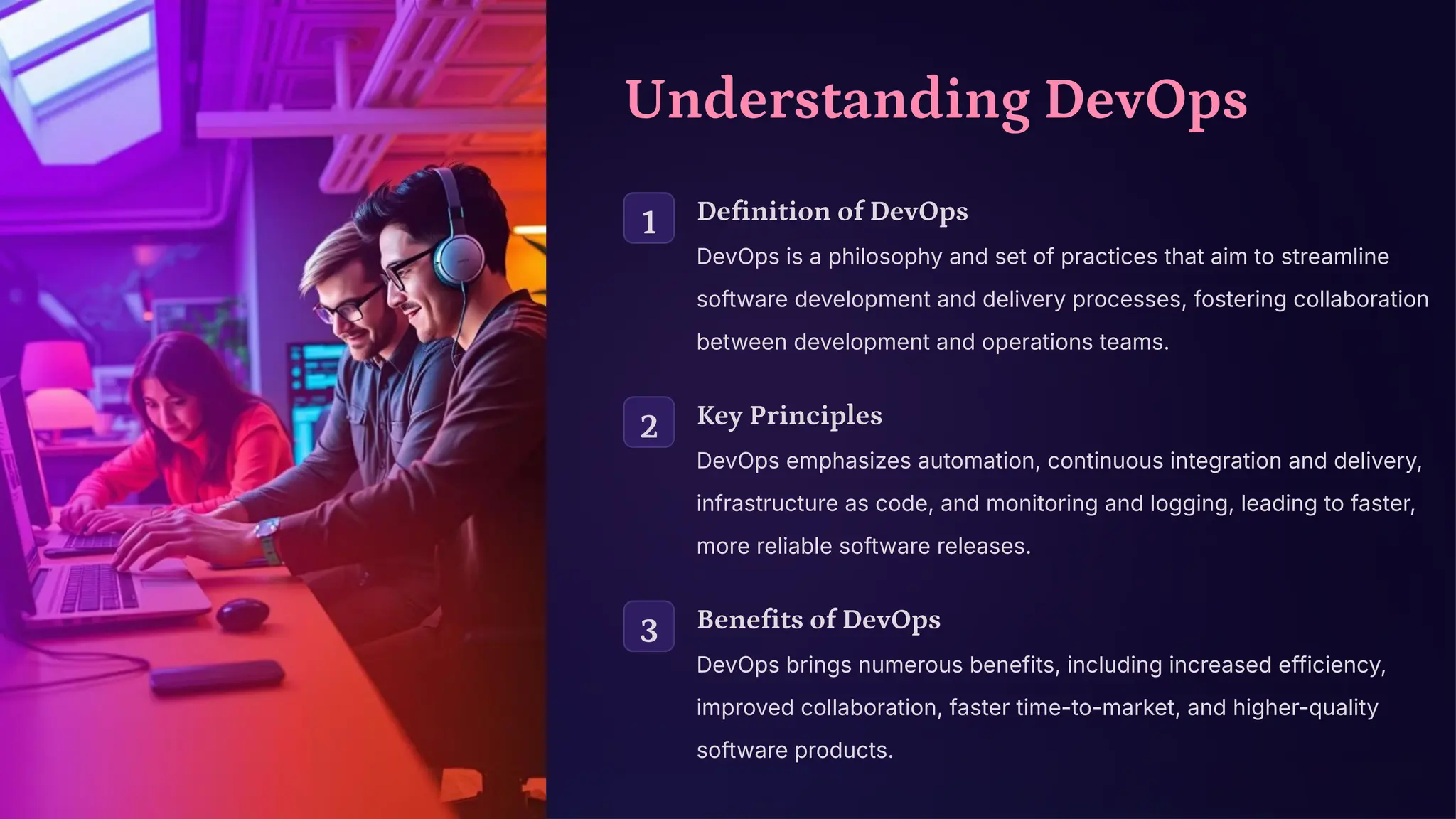 Understanding DevOps

1

Definition of DevOps

DevOps is a philosophy and set of practices that aim to streamline software development and delivery processes, fostering collaboration between development and operations teams.

2

Key Principles

DevOps emphasizes automation, continuous integration and delivery, infrastructure as code, and monitoring and logging, leading to faster, more reliable software releases.

3

Benefits of DevOps

DevOps brings numerous benefits, including increased efficiency, improved collaboration, faster time-to-market, and higher-quality software products.